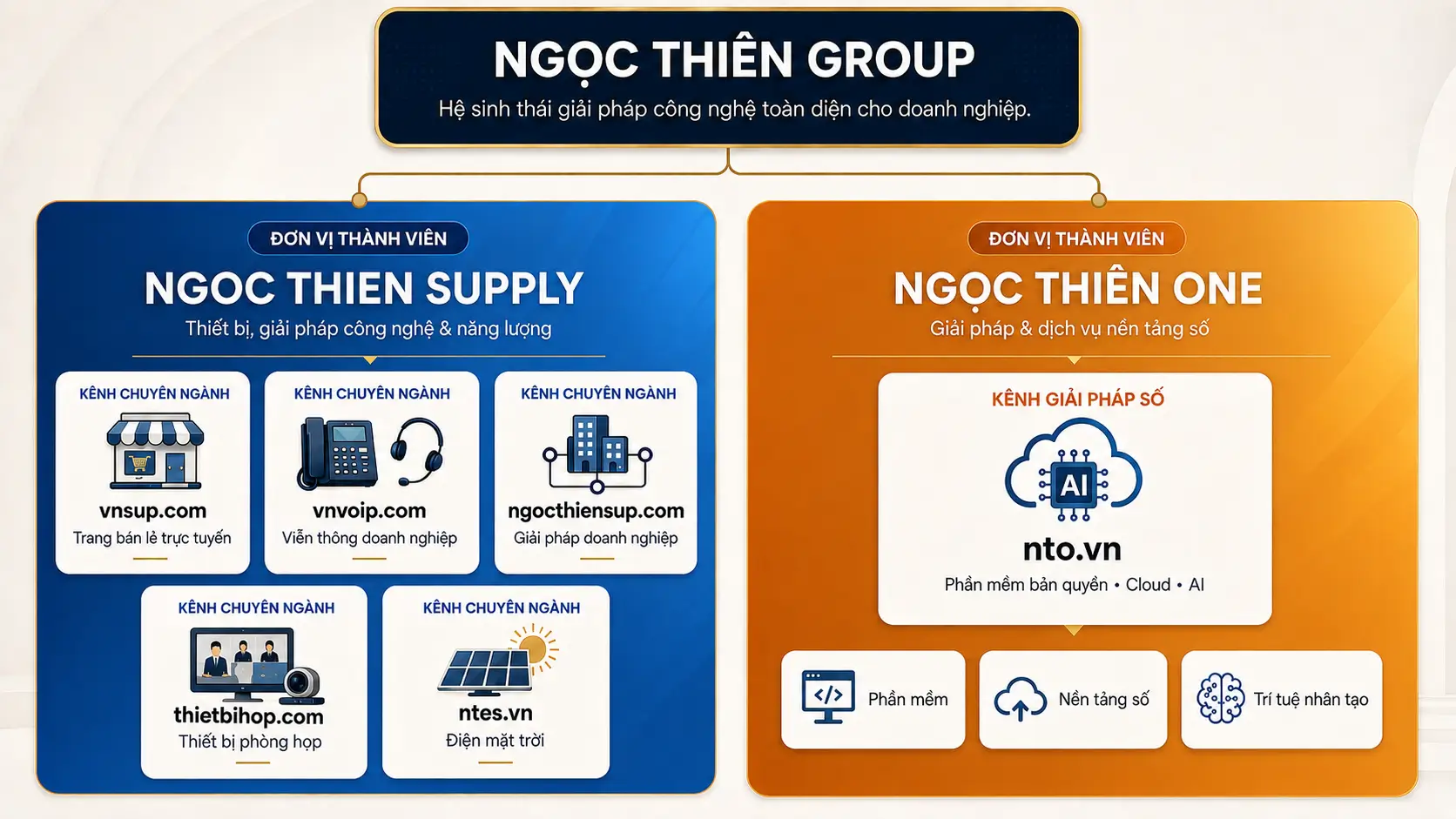 NGỌC THIÊN GROUP
Hệ sinh thái giải pháp công nghệ toàn diện cho doanh nghiệp.

ĐƠN VỊ THÀNH VIÊN
NGOC THIEN SUPPLY
Thiết bị, giải pháp công nghệ & năng lượng

KÊNH CHUYÊN NGÀNH
vnsup.com
Trang bán lẻ trực tuyến

KÊNH CHUYÊN NGÀNH
vnvoip.com
Viễn thông doanh nghiệp

KÊNH CHUYÊN NGÀNH
ngocthiensup.com
Giải pháp doanh nghiệp

KÊNH CHUYÊN NGÀNH
thietbihop.com
Thiết bị phòng họp

KÊNH CHUYÊN NGÀNH
ntes.vn
Điện mặt trời

ĐƠN VỊ THÀNH VIÊN
NGỌC THIÊN ONE
Giải pháp & dịch vụ nền tảng số

KÊNH GIẢI PHÁP SỐ
AI
nto.vn
Phần mềm bản quyền • Cloud • AI

Phần mềm

Nền tảng số

Trí tuệ nhân tạo